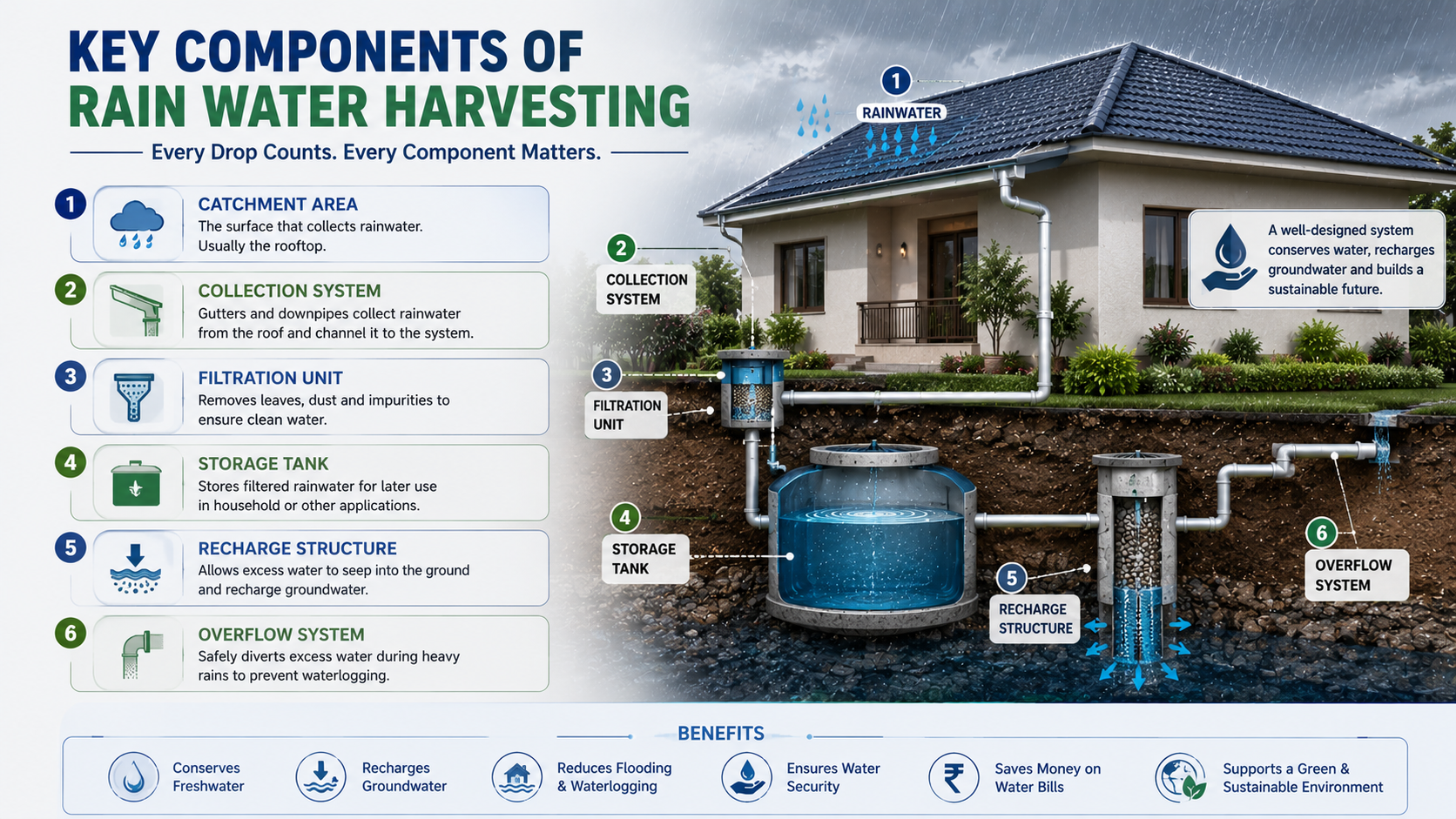 KEY COMPONENTS OF
RAIN WATER HARVESTING

Every Drop Counts. Every Component Matters.

1
CATCHMENT AREA
The surface that collects rainwater. Usually the rooftop.

2
COLLECTION SYSTEM
Gutters and downpipes collect rainwater from the roof and channel it to the system.

3
FILTRATION UNIT
Removes leaves, dust and impurities to ensure clean water.

4
STORAGE TANK
Stores filtered rainwater for later use in household or other applications.

5
RECHARGE STRUCTURE
Allows excess water to seep into the ground and recharge groundwater.

6
OVERFLOW SYSTEM
Safely diverts excess water during heavy rains to prevent waterlogging.

1
RAINWATER

2
COLLECTION SYSTEM

3
FILTRATION UNIT

4
STORAGE TANK

5
RECHARGE STRUCTURE

6
OVERFLOW SYSTEM

A well-designed system conserves water, recharges groundwater and builds a sustainable future.

BENEFITS

Conserves Freshwater

Recharges Groundwater

Reduces Flooding & Waterlogging

Ensures Water Security

₹

Saves Money on Water Bills

Supports a Green & Sustainable Environment